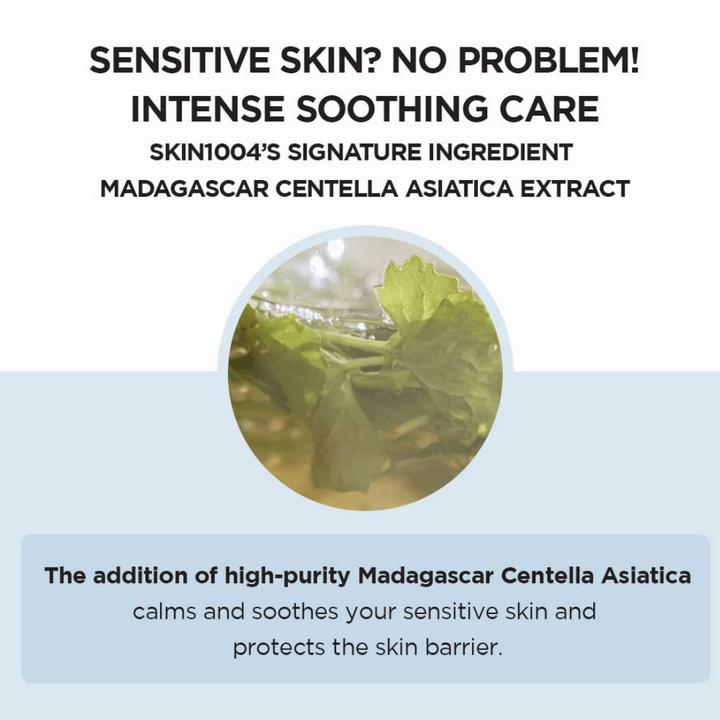 SENSITIVE SKIN? NO PROBLEM!
INTENSE SOOTHING CARE
SKIN1004'S SIGNATURE INGREDIENT
MADAGASCAR CENTELLA ASIATICA EXTRACT

The addition of high-purity Madagascar Centella Asiatica calms and soothes your sensitive skin and protects the skin barrier.